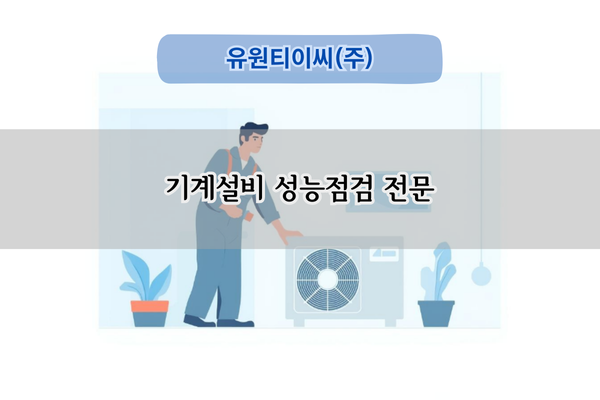 유원티이씨(주)

기계설비 성능점검 전문